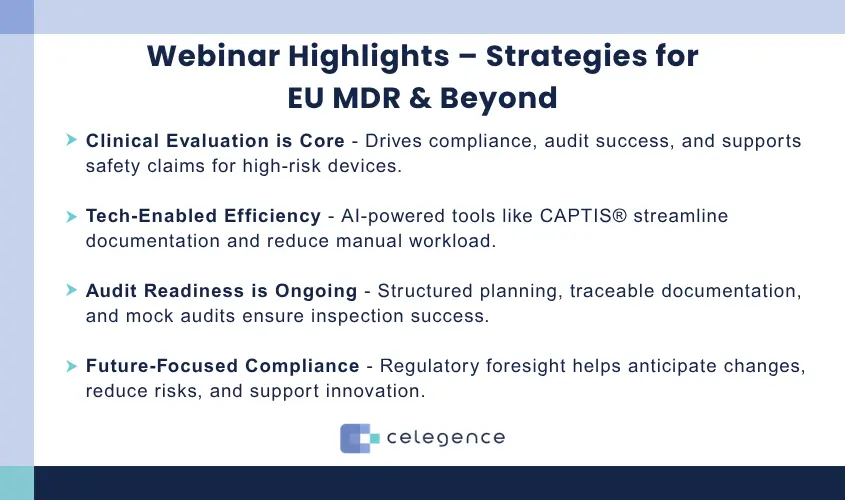 Webinar Highlights – Strategies for EU MDR & Beyond

Clinical Evaluation is Core - Drives compliance, audit success, and supports safety claims for high-risk devices.

Tech-Enabled Efficiency - AI-powered tools like CAPTIS® streamline documentation and reduce manual workload.

Audit Readiness is Ongoing - Structured planning, traceable documentation, and mock audits ensure inspection success.

Future-Focused Compliance - Regulatory foresight helps anticipate changes, reduce risks, and support innovation.

celegence